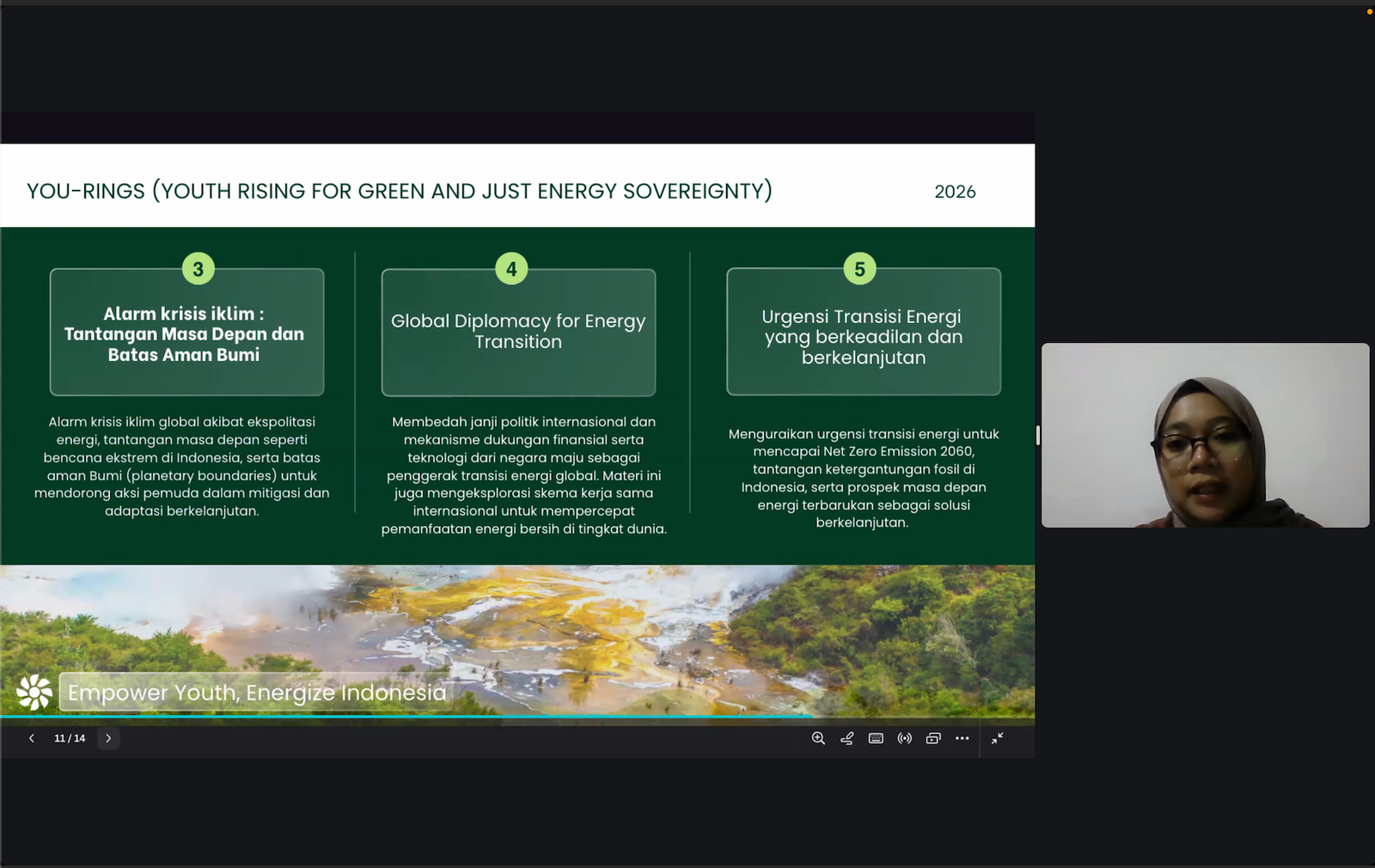 YOU-RINGS (YOUTH RISING FOR GREEN AND JUST ENERGY SOVEREIGNTY)

2026

3

Alarm krisis iklim : Tantangan Masa Depan dan Batas Aman Bumi

Alarm krisis iklim global akibat ekspolitasi energi, tantangan masa depan seperti bencana ekstrem di Indonesia, serta batas aman Bumi (planetary boundaries) untuk mendorong aksi pemuda dalam mitigasi dan adaptasi berkelanjutan.

4

Global Diplomacy for Energy Transition

Membedah janji politik internasional dan mekanisme dukungan finansial serta teknologi dari negara maju sebagai penggerak transisi energi global. Materi ini juga mengeksplorasi skema kerja sama internasional untuk mempercepat pemanfaatan energi bersih di tingkat dunia.

5

Urgensi Transisi Energi yang berkeadilan dan berkelanjutan

Menguraikan urgensi transisi energi untuk mencapai Net Zero Emission 2060, tantangan ketergantungan fosil di Indonesia, serta prospek masa depan energi terbarukan sebagai solusi berkelanjutan.

Empower Youth, Energize Indonesia

11 / 14